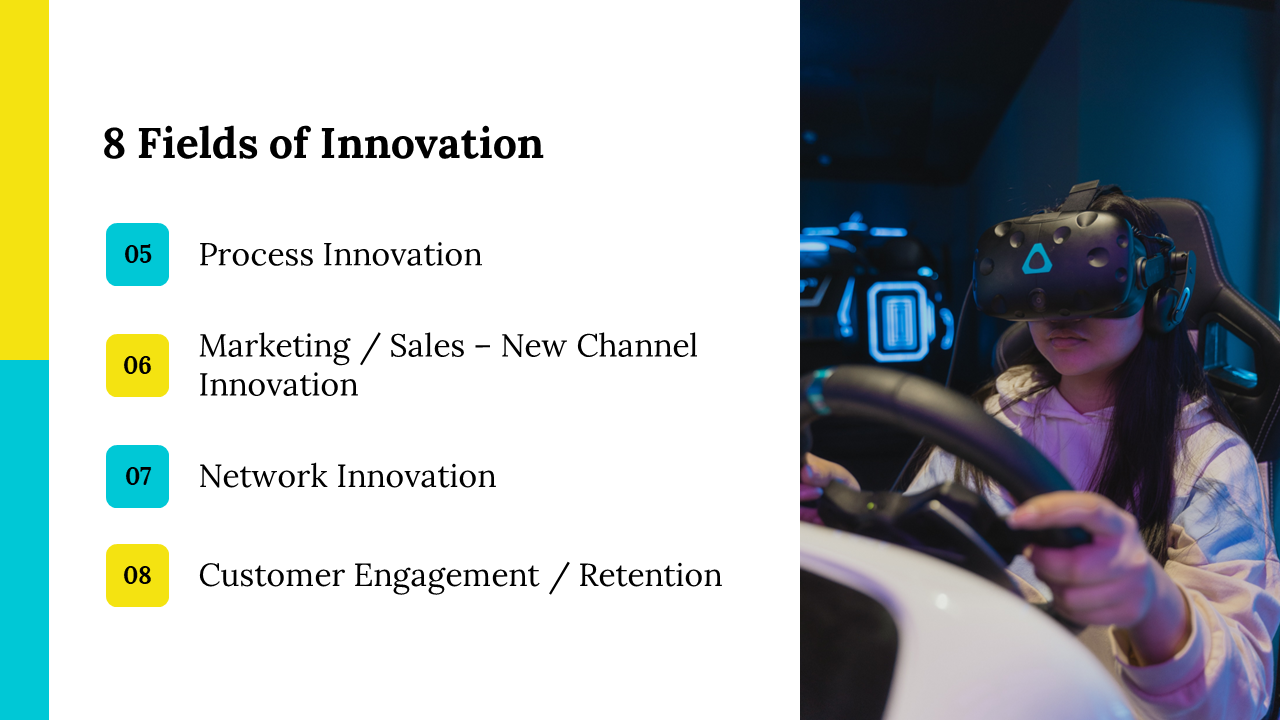 8 Fields of Innovation

05 Process Innovation

06 Marketing / Sales – New Channel Innovation

07 Network Innovation

08 Customer Engagement / Retention